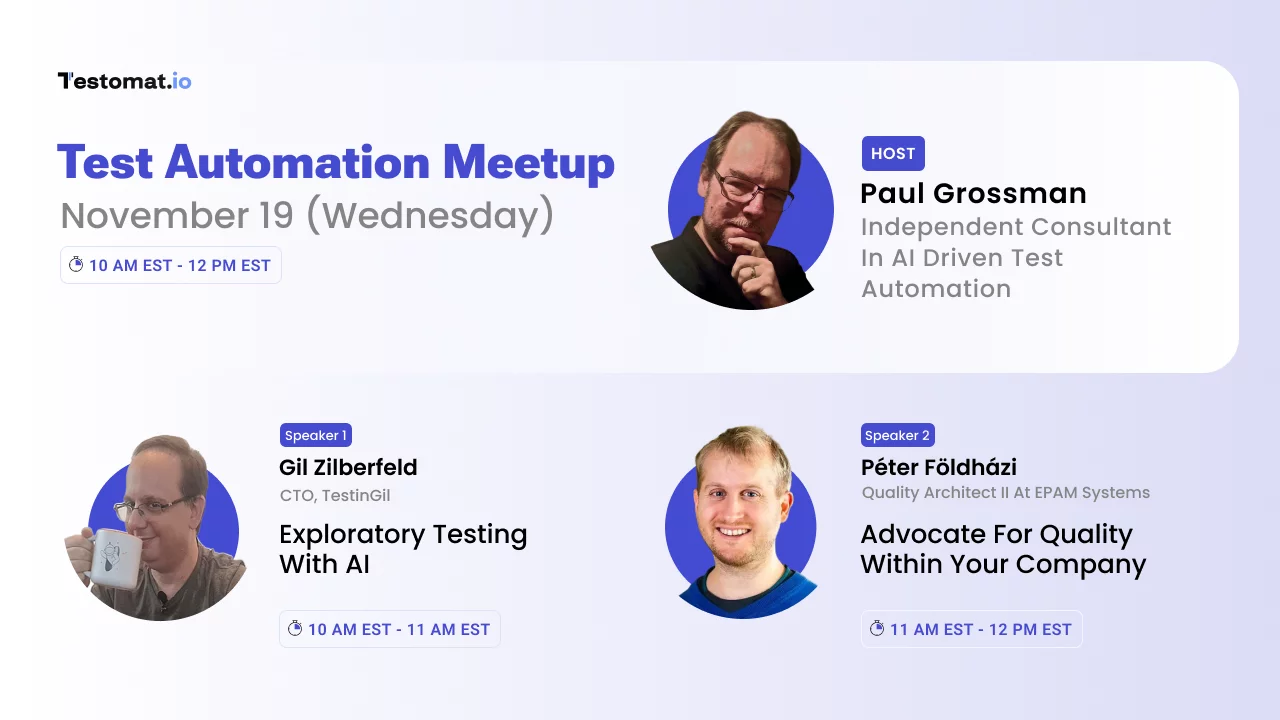 Testomat.io

Test Automation Meetup
November 19 (Wednesday)
10 AM EST - 12 PM EST

HOST
Paul Grossman
Independent Consultant In AI Driven Test Automation

Speaker 1
Gil Zilberfeld
CTO, TestinGil
Exploratory Testing With AI
10 AM EST - 11 AM EST

Speaker 2
Péter Földházi
Quality Architect II At EPAM Systems
Advocate For Quality Within Your Company
11 AM EST - 12 PM EST